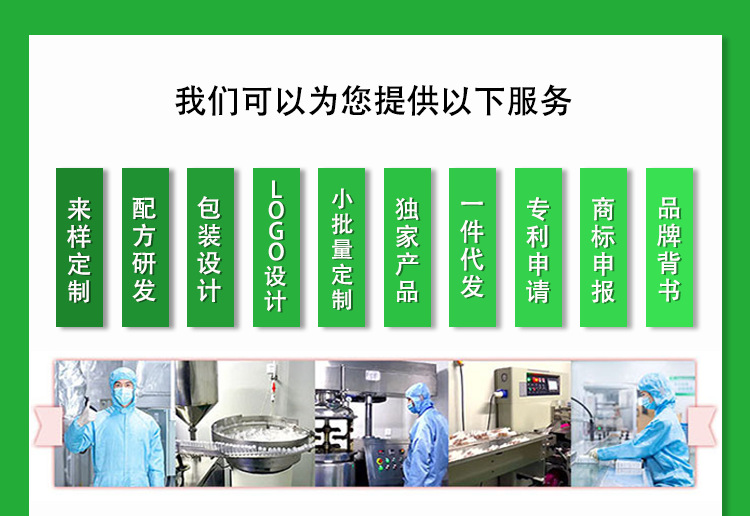 我们可以为您提供以下服务

来样定制

配方研发

包装设计

LOGO设计

小批量定制

独家产品

一件代发

专利申请

商标申报

品牌背书